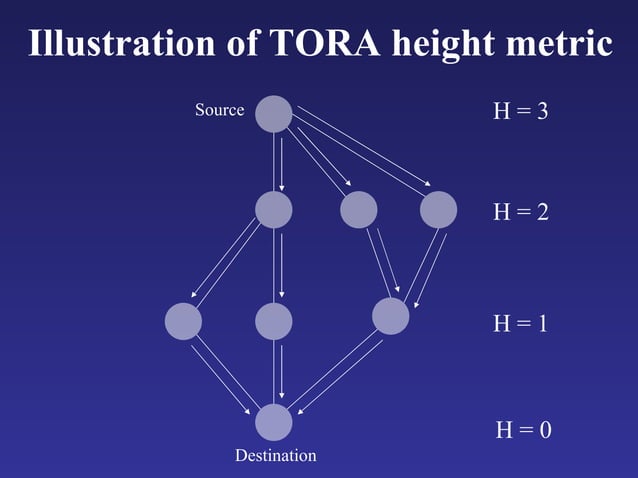 Illustration of TORA height metric

Source

H = 3

H = 2

H = 1

H = 0

Destination